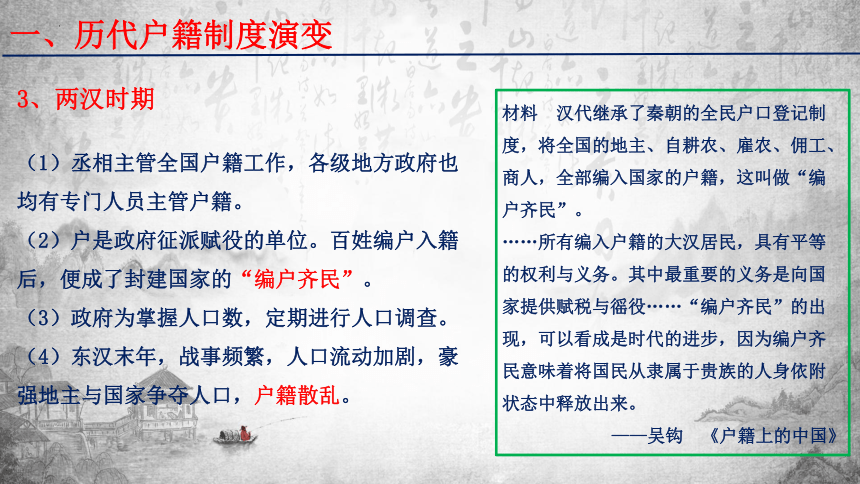 一、历代户籍制度演变

3、两汉时期

（1）丞相主管全国户籍工作，各级地方政府也均有专门人员主管户籍。

（2）户是政府征派赋役的单位。百姓编户入籍后，便成了封建国家的“编户齐民”。

（3）政府为掌握人口数，定期进行人口调查。

（4）东汉末年，战事频繁，人口流动加剧，豪强地主与国家争夺人口，户籍散乱。

材料　汉代继承了秦朝的全民户口登记制度，将全国的地主、自耕农、雇农、佣工、商人，全部编入国家的户籍，这叫做“编户齐民”。

……所有编入户籍的大汉居民，具有平等的权利与义务。其中最重要的义务是向国家提供赋税与徭役……“编户齐民”的出现，可以看成是时代的进步，因为编户齐民意味着将国民从隶属于贵族的人身依附状态中释放出来。

——吴钩　《户籍上的中国》